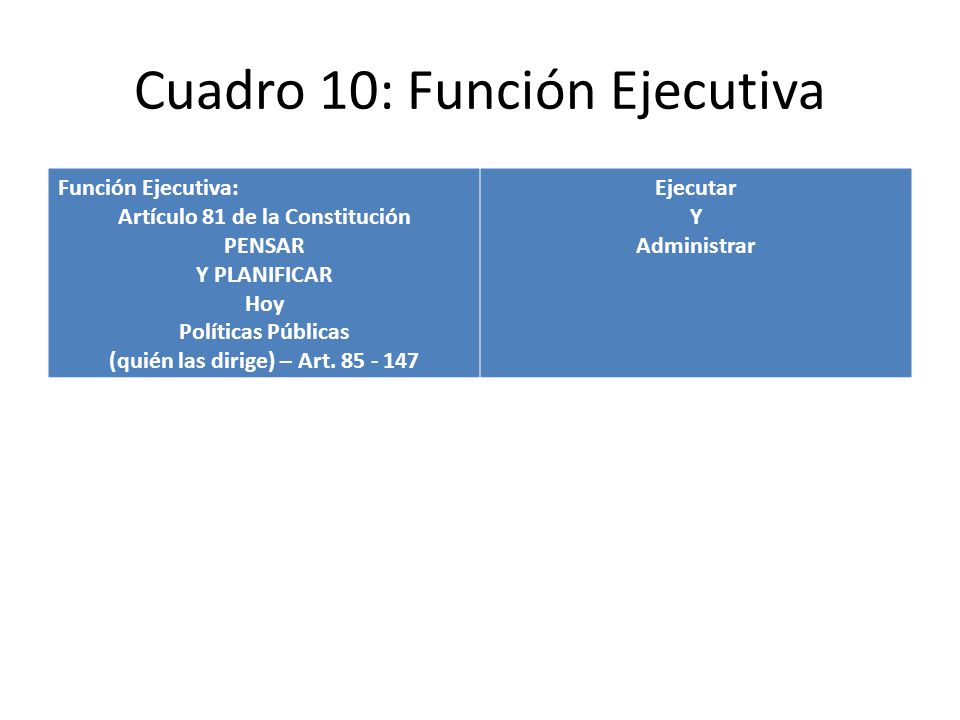 Cuadro 10: Función Ejecutiva

| Función Ejecutiva: Artículo 81 de la Constitución PENSAR Y PLANIFICAR Hoy Políticas Públicas (quién las dirige) – Art. 85 - 147 | Ejecutar Y Administrar |
|---|---|